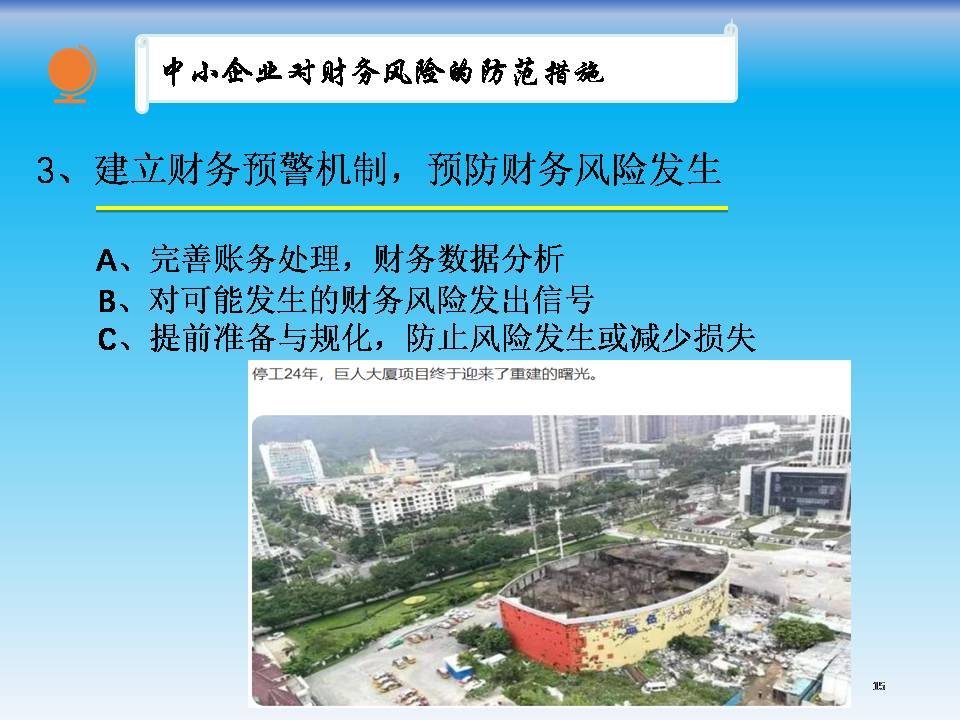 中小企业对财务风险的防范措施

3、建立财务预警机制，预防财务风险发生

A、完善账务处理，财务数据分析
B、对可能发生的财务风险发出信号
C、提前准备与规化，防止风险发生或减少损失

停工24年，巨人大厦项目终于迎来了重建的曙光。

15